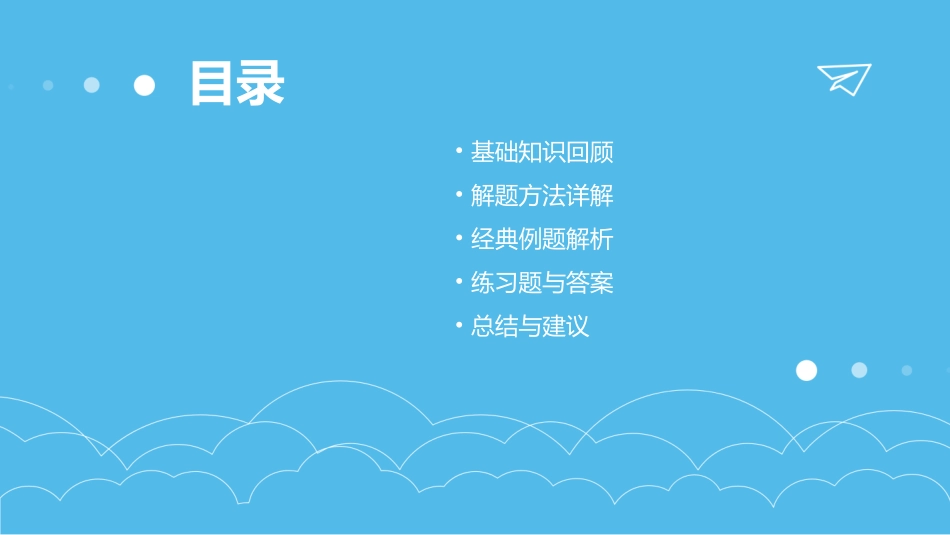 目录

• 基础知识回顾
• 解题方法详解
• 经典例题解析
• 练习题与答案
• 总结与建议